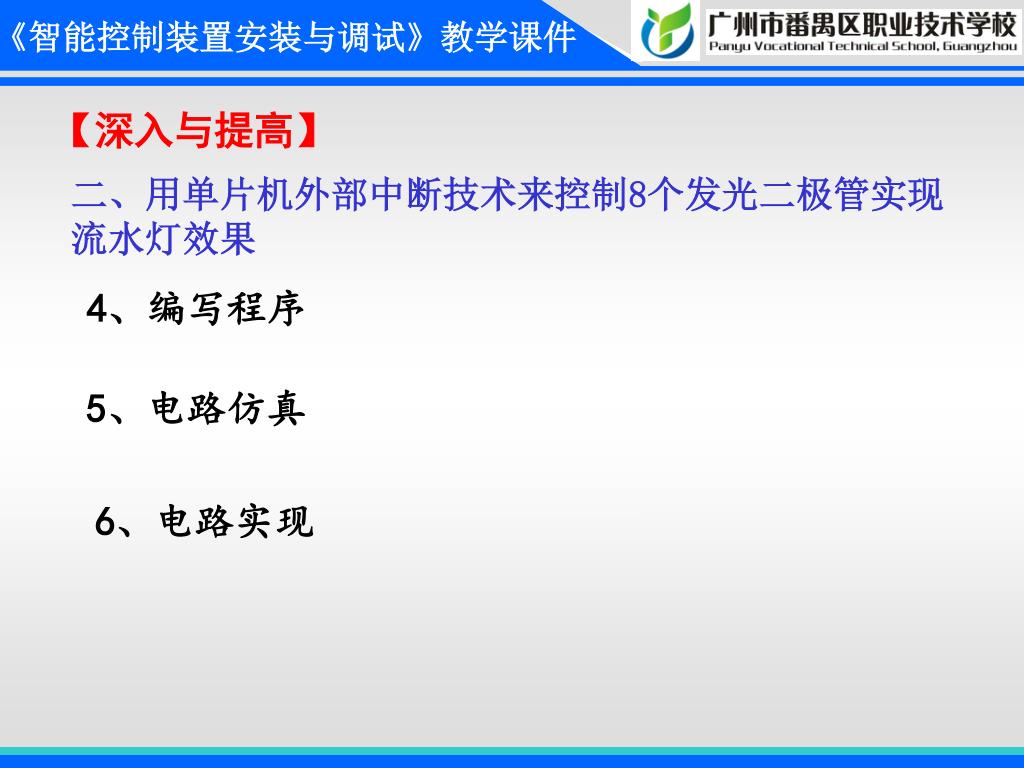 《智能控制装置安装与调试》教学课件

广州市番禺区职业技术学校
Panyu Vocational Technical School, Guangzhou

【深入与提高】

二、用单片机外部中断技术来控制8个发光二极管实现流水灯效果

4、编写程序

5、电路仿真

6、电路实现